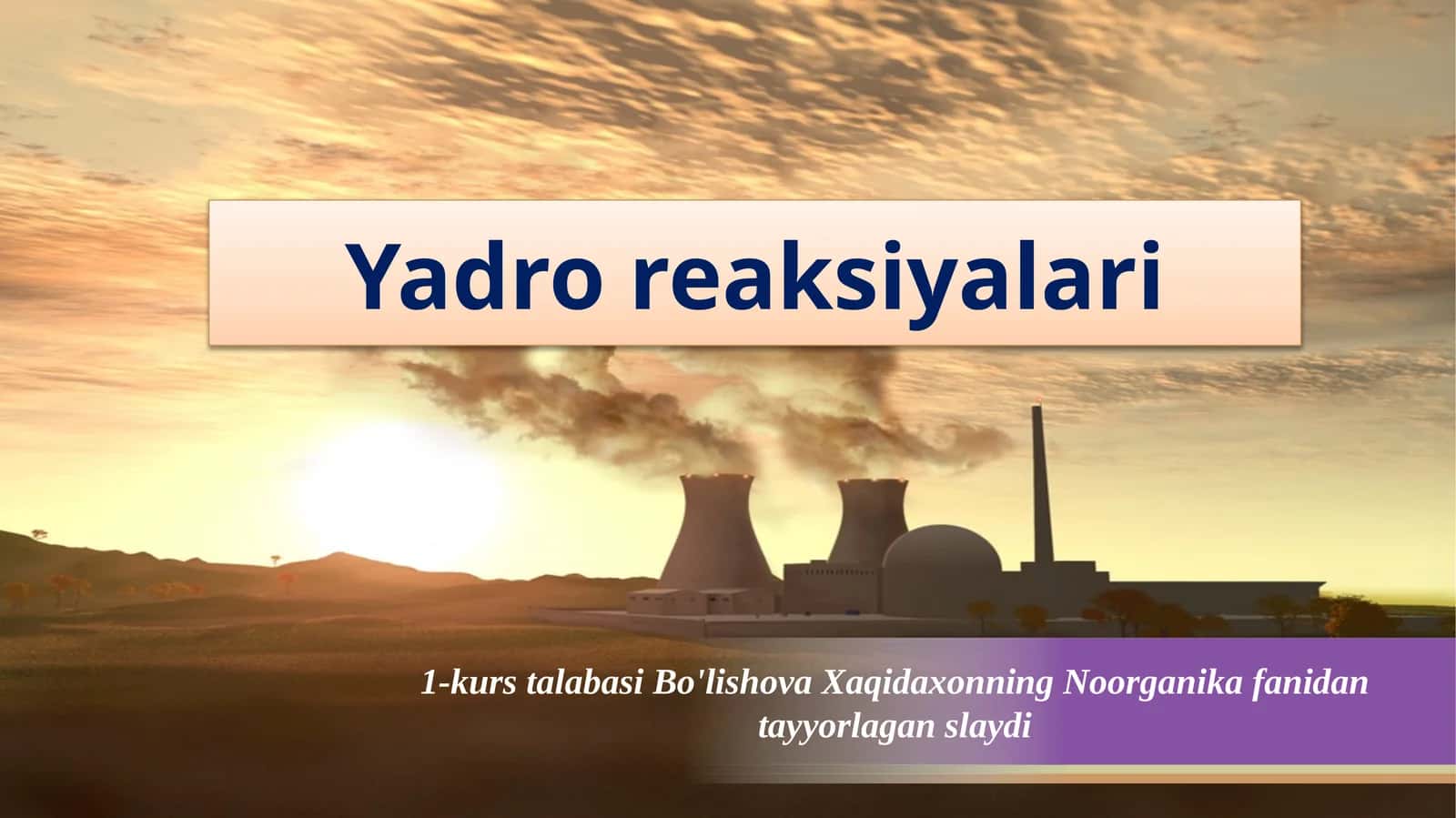 Yadro reaksiyalari

1-kurs talabasi Bo'lishova Xaqidaxonning Noorganika fanidan tayyorlagan slaydi